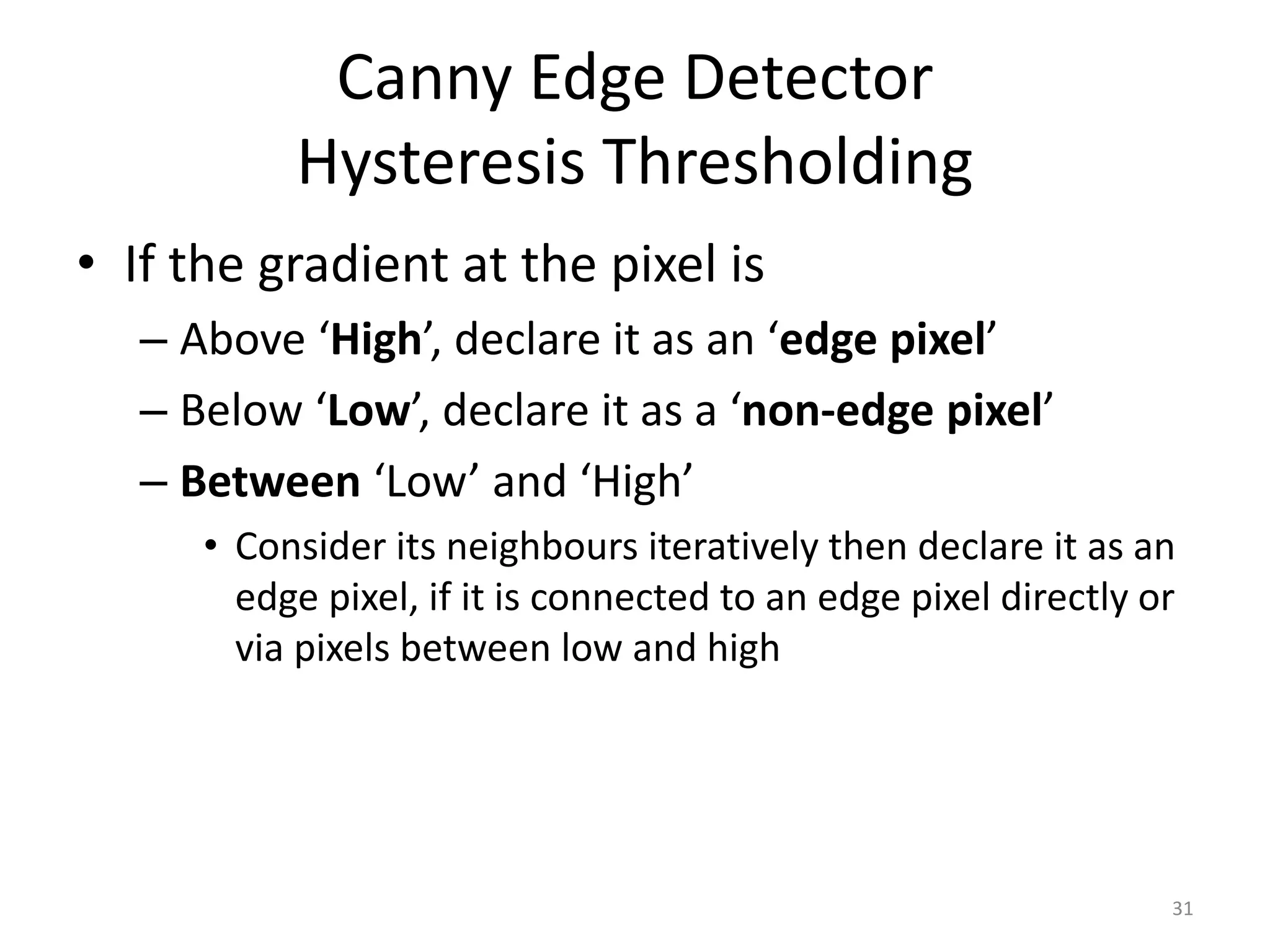 Canny Edge Detector
Hysteresis Thresholding

• If the gradient at the pixel is
– Above ‘High’, declare it as an ‘edge pixel’
– Below ‘Low’, declare it as a ‘non-edge pixel’
– Between ‘Low’ and ‘High’
• Consider its neighbours iteratively then declare it as an edge pixel, if it is connected to an edge pixel directly or via pixels between low and high

31